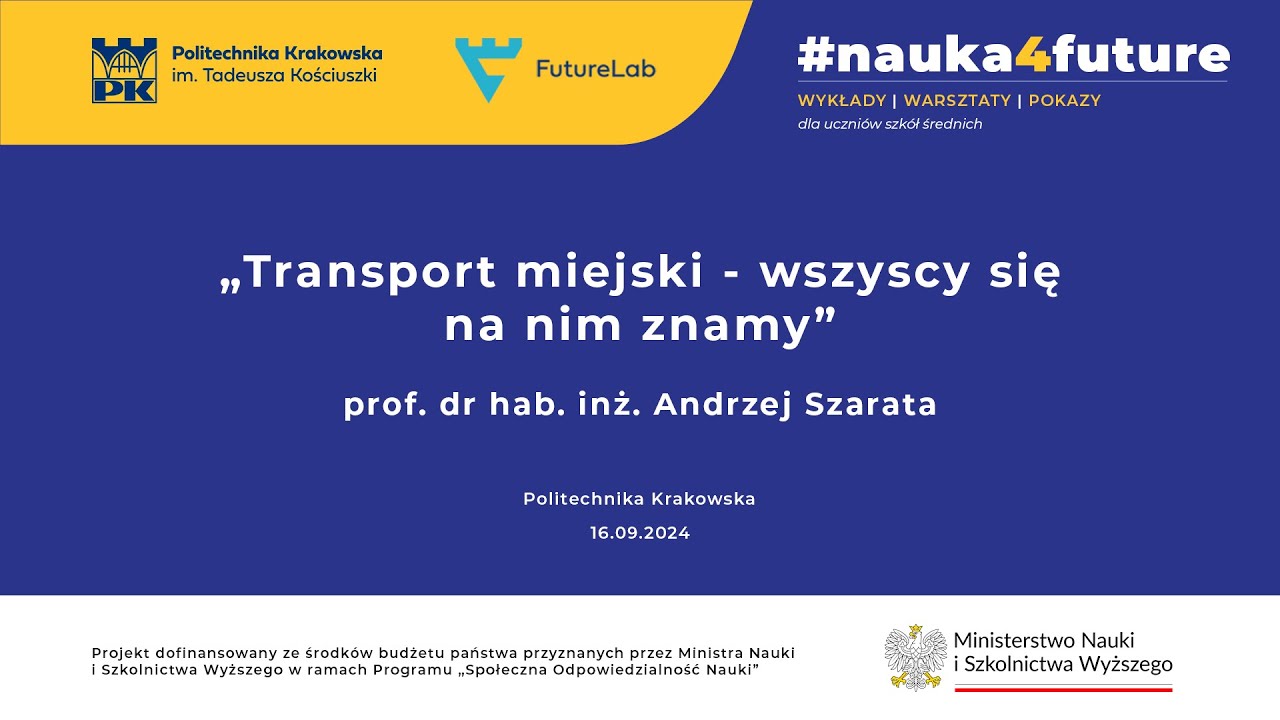 PK Politechnika Krakowska im. Tadeusza Kościuszki

FutureLab

#nauka4future

WYKŁADY | WARSZTATY | POKAZY

dla uczniów szkół średnich

„Transport miejski - wszyscy się na nim znamy”

prof. dr hab. inż. Andrzej Szarata

Politechnika Krakowska

16.09.2024

Projekt dofinansowany ze środków budżetu państwa przyznanych przez Ministra Nauki i Szkolnictwa Wyższego w ramach Programu „Społeczna Odpowiedzialność Nauki”

Ministerstwo Nauki i Szkolnictwa Wyższego